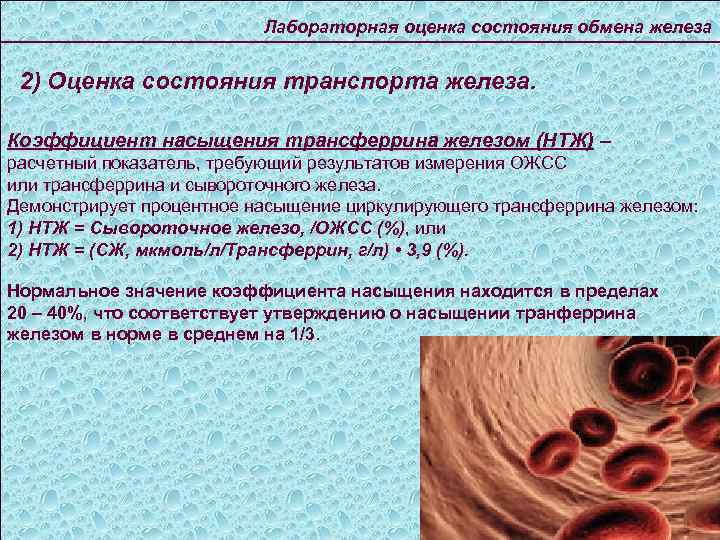 Лабораторная оценка состояния обмена железа

2) Оценка состояния транспорта железа.

Коэффициент насыщения трансферрина железом (НТЖ) – расчетный показатель, требующий результатов измерения ОЖСС или трансферрина и сывороточного железа.
Демонстрирует процентное насыщение циркулирующего трансферрина железом:
1) НТЖ = Сывороточное железо, /ОЖСС (%), или
2) НТЖ = (СЖ, мкмоль/л/Трансферрин, г/л) • 3,9 (%).

Нормальное значение коэффициента насыщения находится в пределах 20 – 40%, что соответствует утверждению о насыщении транферрина железом в норме в среднем на 1/3.